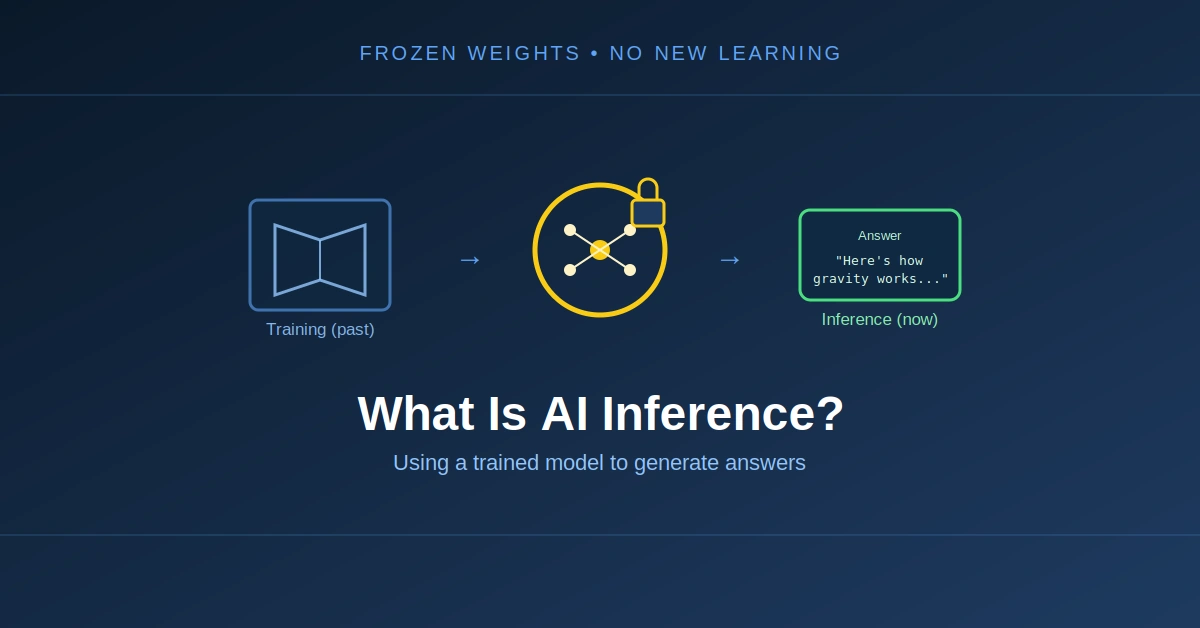 FROZEN WEIGHTS • NO NEW LEARNING

Training (past)

→

→

Answer

"Here's how gravity works..."

Inference (now)

What Is AI Inference?

Using a trained model to generate answers